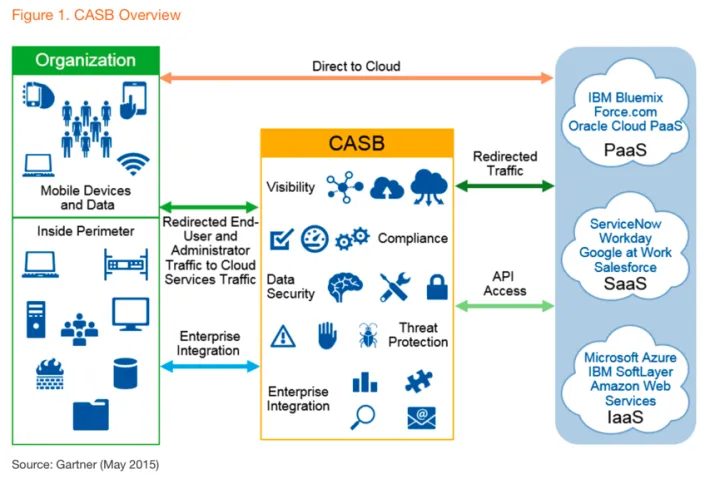 Figure 1. CASB Overview

Organization

Mobile Devices and Data

Inside Perimeter

Direct to Cloud

Redirected End-User and Administrator Traffic to Cloud Services Traffic

Enterprise Integration

CASB

Visibility

Compliance

Data Security

Threat Protection

Enterprise Integration

Redirected Traffic

API Access

IBM Bluemix
Force.com
Oracle Cloud PaaS
PaaS

ServiceNow
Workday
Google at Work
Salesforce
SaaS

Microsoft Azure
IBM SoftLayer
Amazon Web Services
IaaS

Source: Gartner (May 2015)